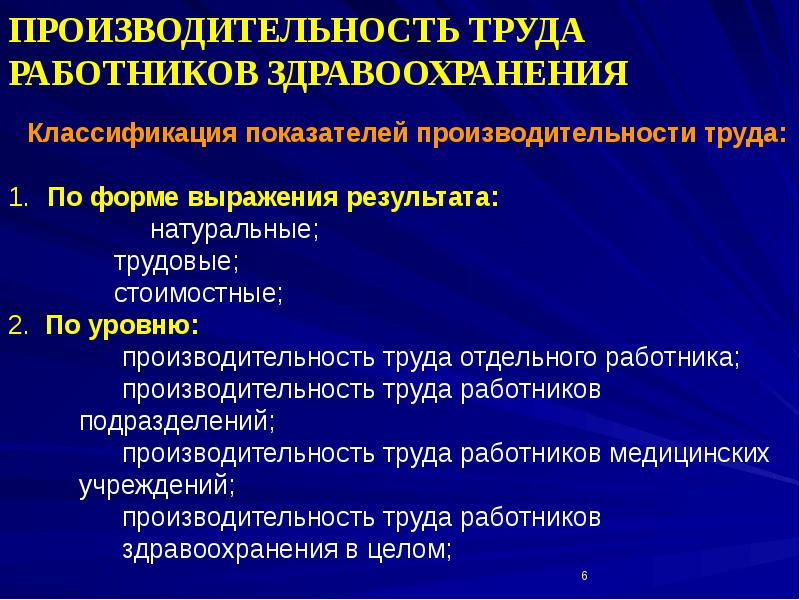 ПРОИЗВОДИТЕЛЬНОСТЬ ТРУДА РАБОТНИКОВ ЗДРАВООХРАНЕНИЯ

Классификация показателей производительности труда:

1. По форме выражения результата:
натуральные;
трудовые;
стоимостные;

2. По уровню:
производительность труда отдельного работника;
производительность труда работников подразделений;
производительность труда работников медицинских учреждений;
производительность труда работников здравоохранения в целом;

6